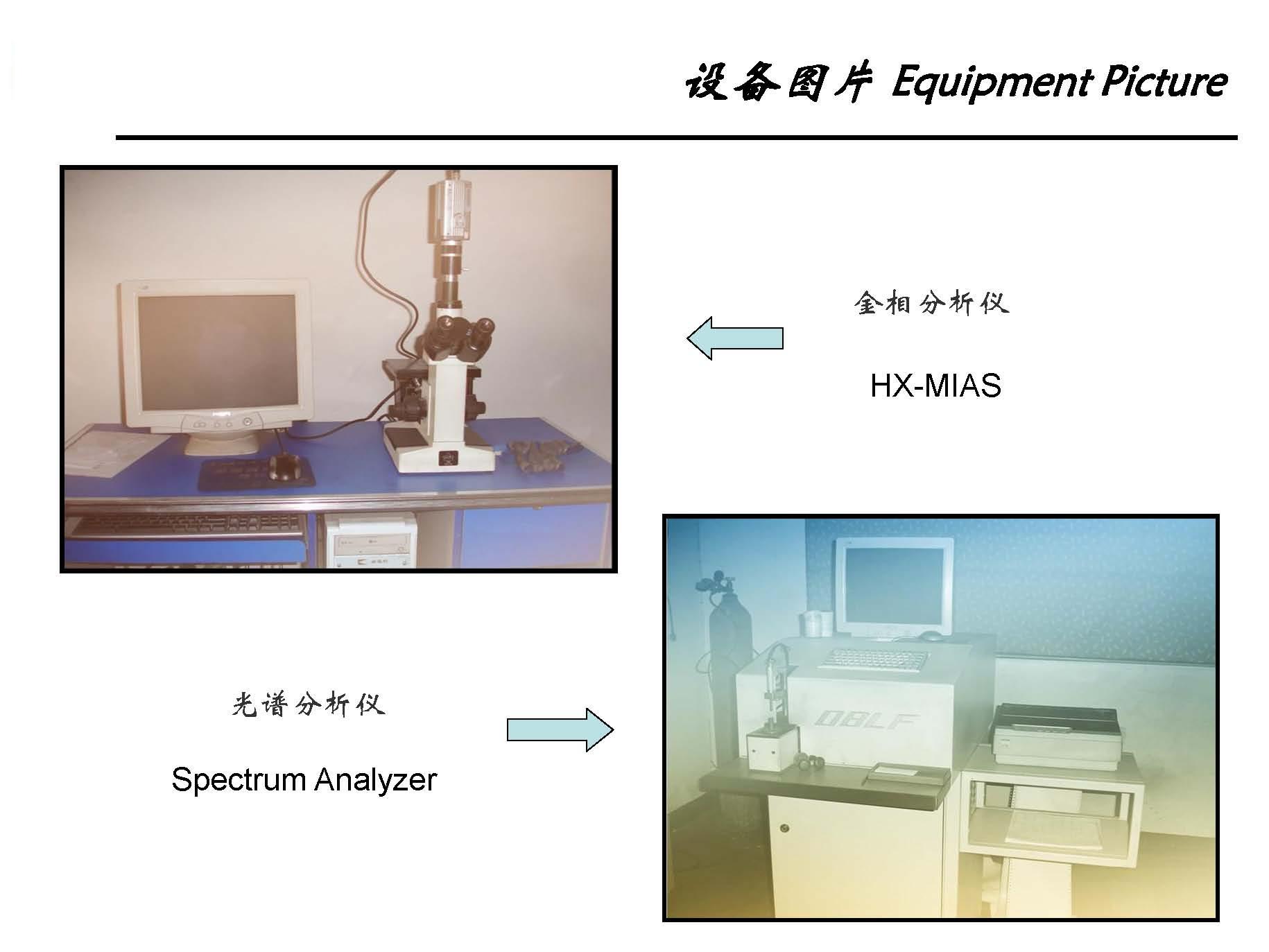 设备图片 Equipment Picture

金相分析仪

HX-MIAS

光谱分析仪

Spectrum Analyzer

DBLF